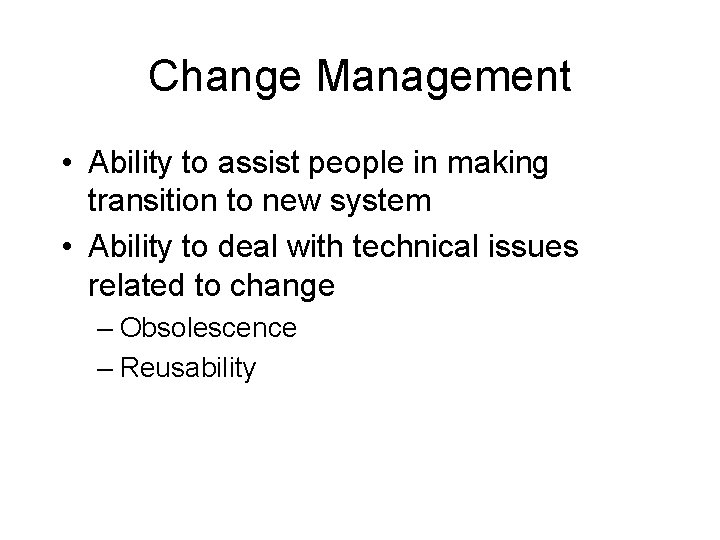 Change Management

• Ability to assist people in making transition to new system
• Ability to deal with technical issues related to change
– Obsolescence
– Reusability